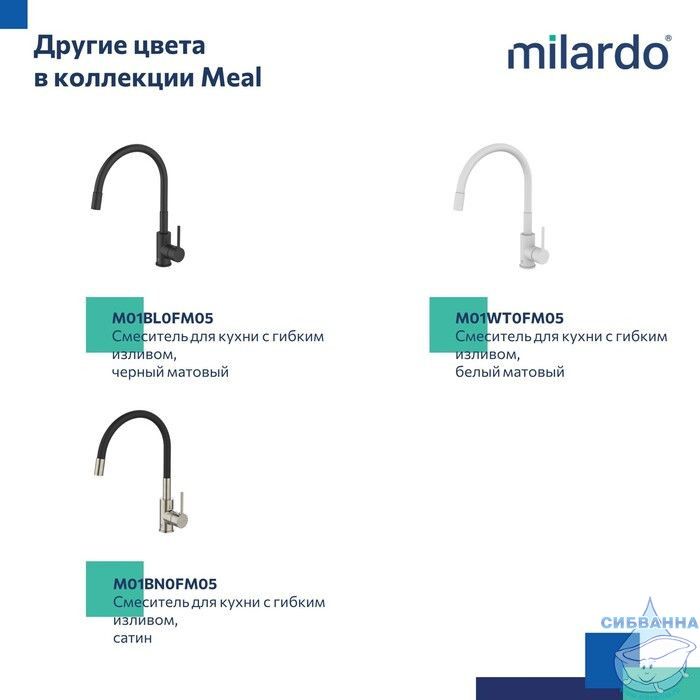 Другие цвета в коллекции Meal

milardo®

M01BL0FM05
Смеситель для кухни с гибким изливом,
черный матовый

M01WT0FM05
Смеситель для кухни с гибким изливом,
белый матовый

M01BN0FM05
Смеситель для кухни с гибким изливом,
сатин

СИБВАННА